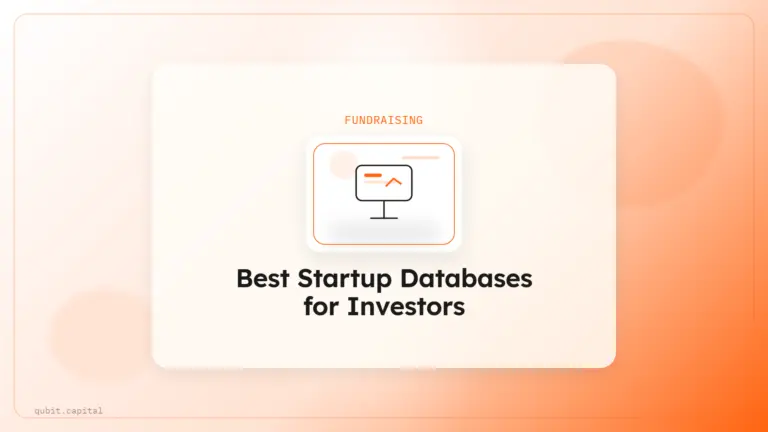 FUNDRAISING

Best Startup Databases for Investors

qubit.capital